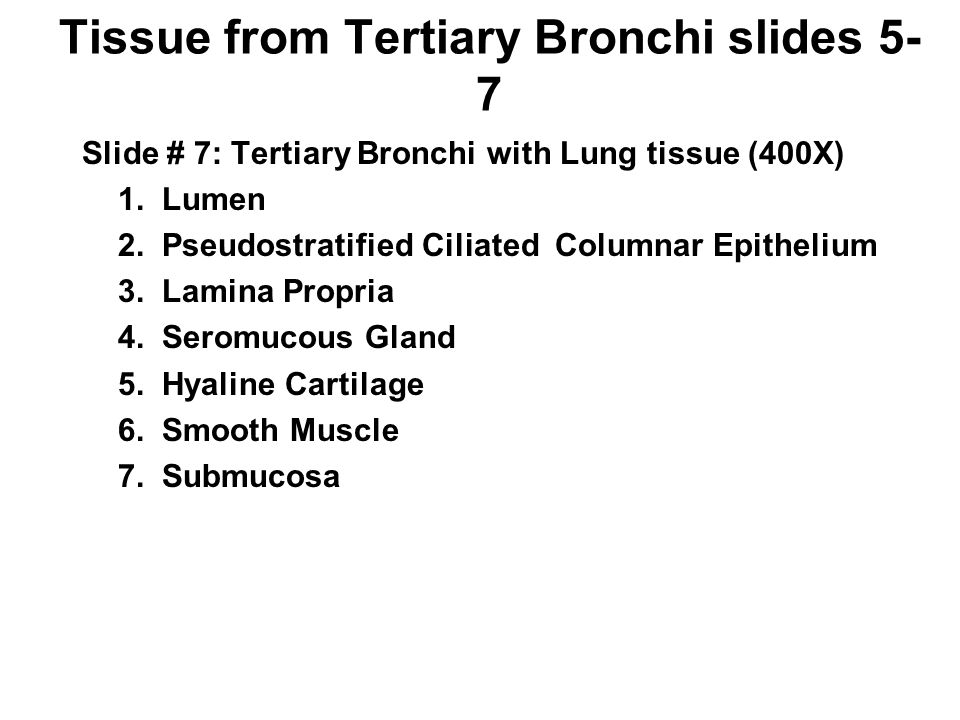 Tissue from Tertiary Bronchi slides 5-7

Slide # 7: Tertiary Bronchi with Lung tissue (400X)

1. Lumen
2. Pseudostratified Ciliated Columnar Epithelium
3. Lamina Propria
4. Seromucous Gland
5. Hyaline Cartilage
6. Smooth Muscle
7. Submucosa